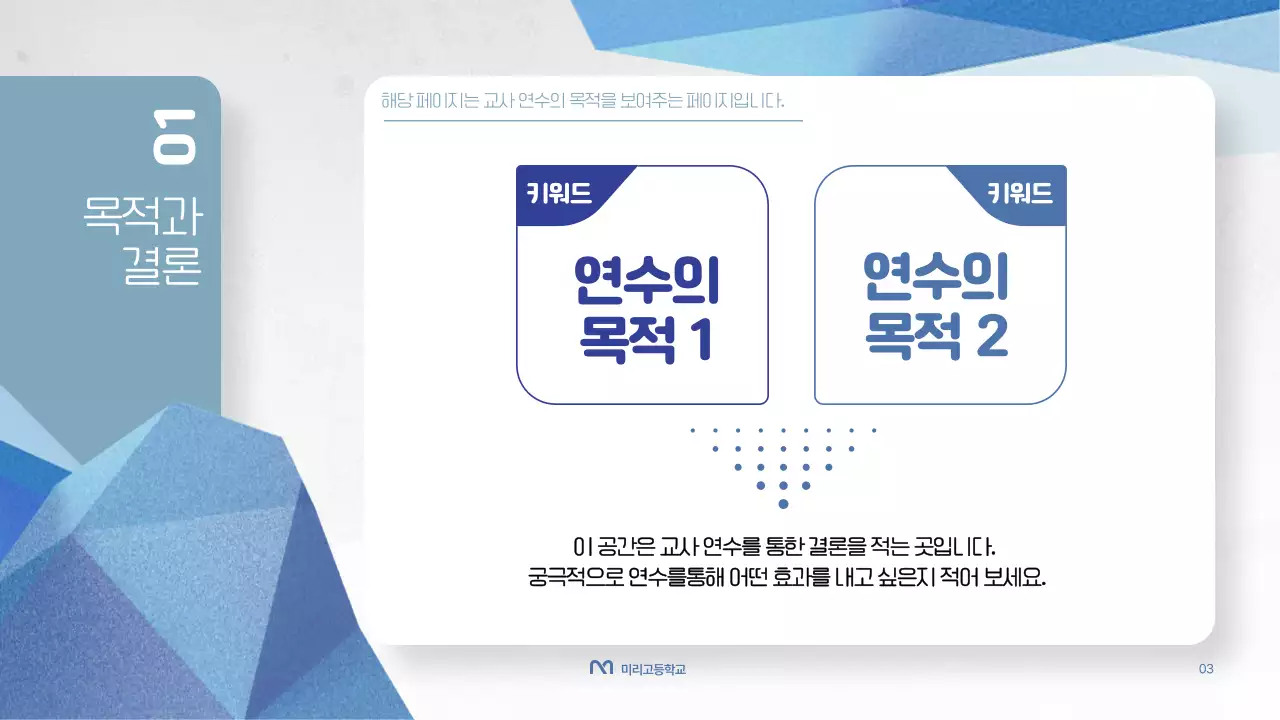 01
목적과
결론

해당 페이지는 교사 연수의 목적을 보여주는 페이지입니다.

키워드
연수의
목적 1

키워드
연수의
목적 2

이 공간은 교사 연수를 통한 결론을 적는 곳입니다.
궁극적으로 연수를통해 어떤 효과를 내고 싶은지 적어 보세요.

미리고등학교

03